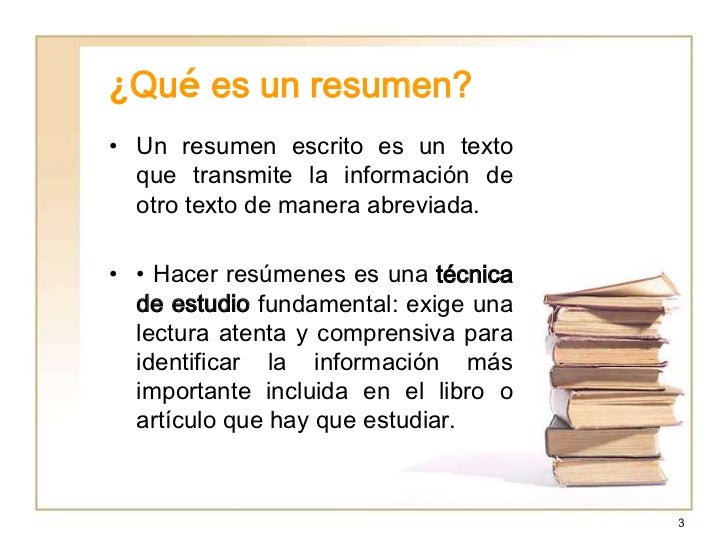 ¿Qué es un resumen?

• Un resumen escrito es un texto que transmite la información de otro texto de manera abreviada.

• • Hacer resúmenes es una técnica de estudio fundamental: exige una lectura atenta y comprensiva para identificar la información más importante incluida en el libro o artículo que hay que estudiar.

3